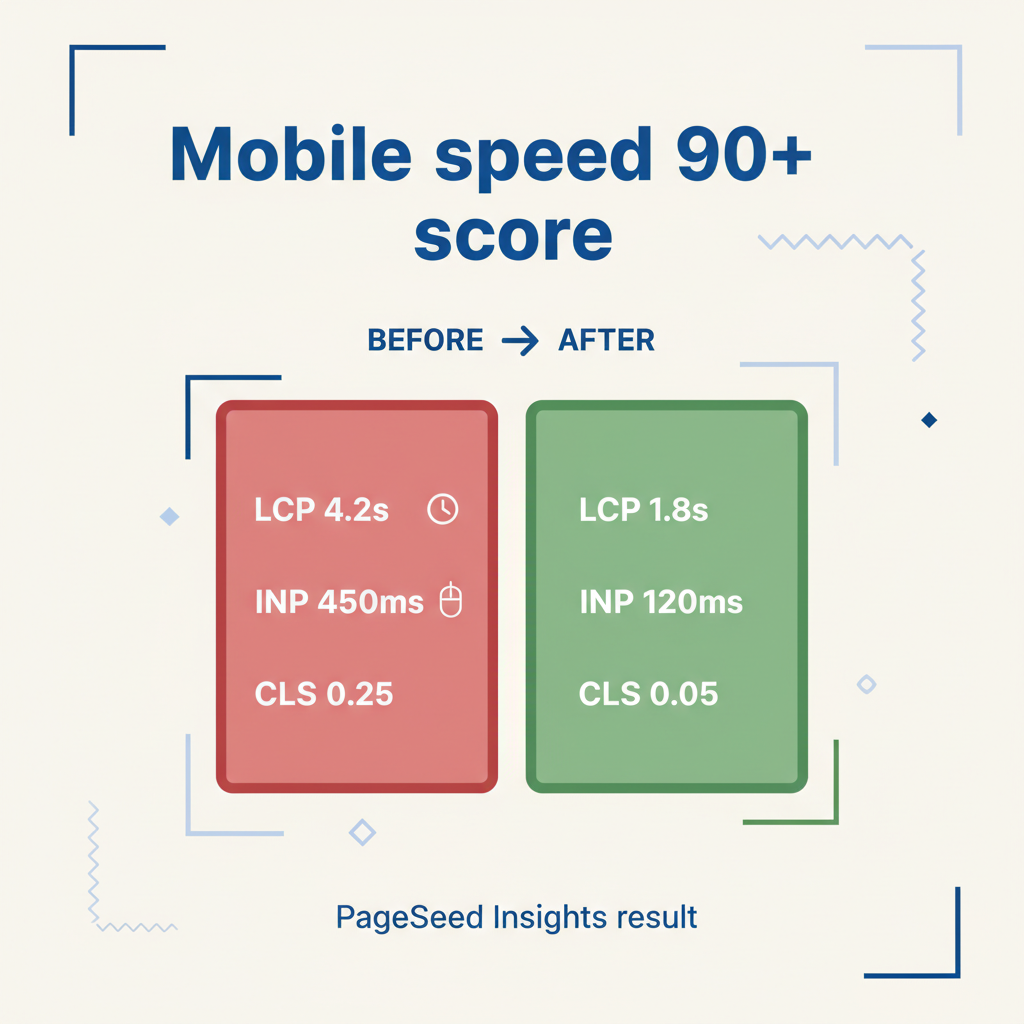 Mobile speed 90+ score

BEFORE → AFTER

LCP 4.2s

INP 450ms

CLS 0.25

LCP 1.8s

INP 120ms

CLS 0.05

PageSeed Insights result